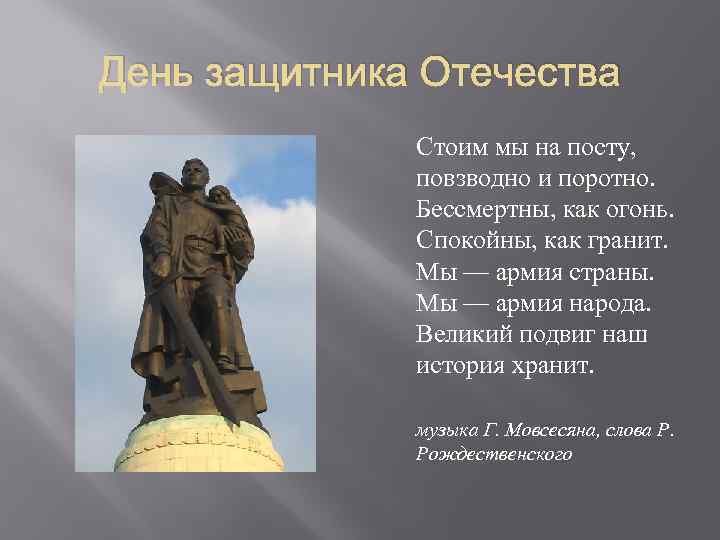 День защитника Отечества

Стоим мы на посту,
повзводно и поротно.
Бессмертны, как огонь.
Спокойны, как гранит.
Мы — армия страны.
Мы — армия народа.
Великий подвиг наш
история хранит.

музыка Г. Мовсесяна, слова Р. Рождественского